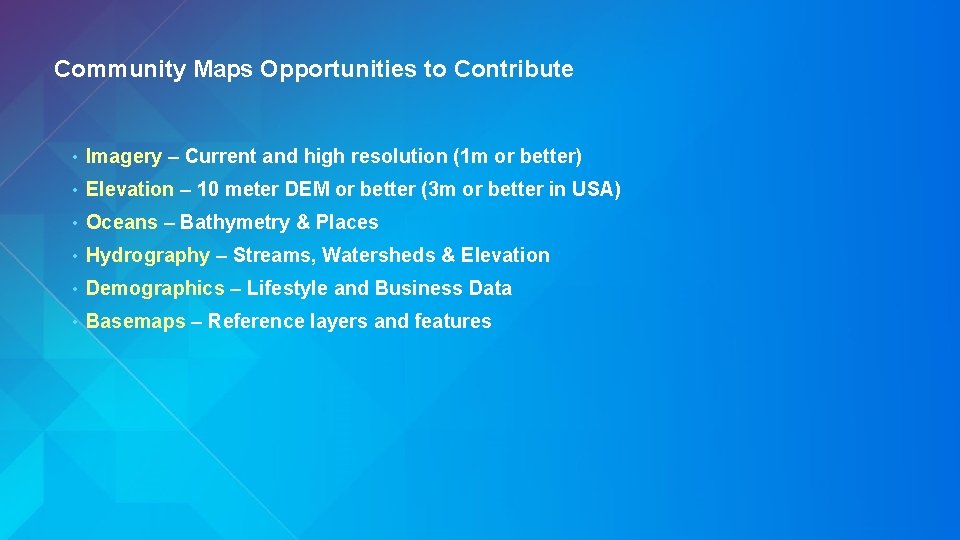 Community Maps Opportunities to Contribute

• Imagery – Current and high resolution (1m or better)
• Elevation – 10 meter DEM or better (3m or better in USA)
• Oceans – Bathymetry & Places
• Hydrography – Streams, Watersheds & Elevation
• Demographics – Lifestyle and Business Data
• Basemaps – Reference layers and features